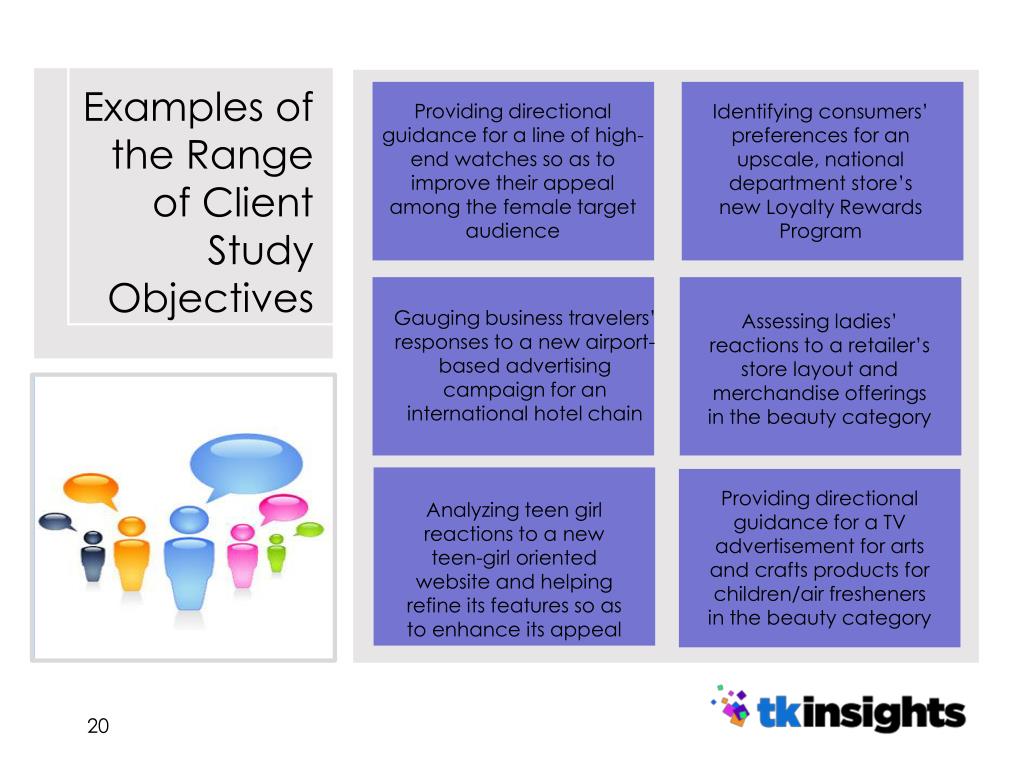 Examples of the Range of Client Study Objectives

Providing directional guidance for a line of high-end watches so as to improve their appeal among the female target audience

Identifying consumers' preferences for an upscale, national department store's new Loyalty Rewards Program

Gauging business travelers' responses to a new airport-based advertising campaign for an international hotel chain

Assessing ladies' reactions to a retailer's store layout and merchandise offerings in the beauty category

Analyzing teen girl reactions to a new teen-girl oriented website and helping refine its features so as to enhance its appeal

Providing directional guidance for a TV advertisement for arts and crafts products for children/air fresheners in the beauty category

20

tkinsights